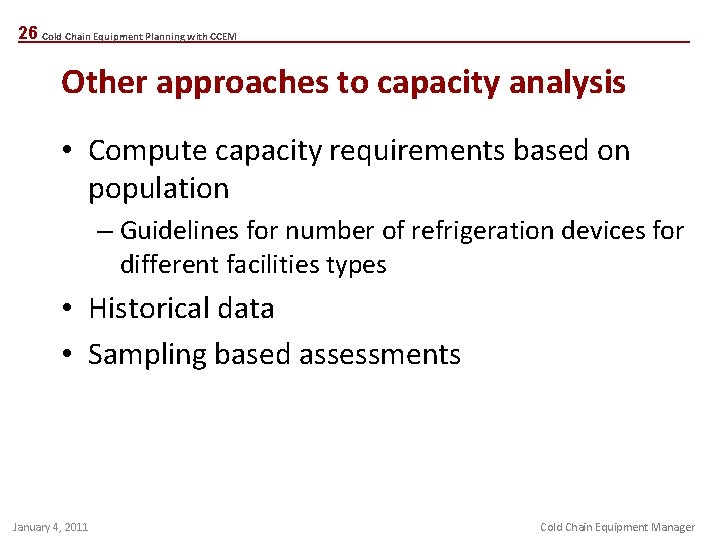 26 Cold Chain Equipment Planning with CCEM

Other approaches to capacity analysis

• Compute capacity requirements based on population

– Guidelines for number of refrigeration devices for different facilities types

• Historical data

• Sampling based assessments

January 4, 2011

Cold Chain Equipment Manager